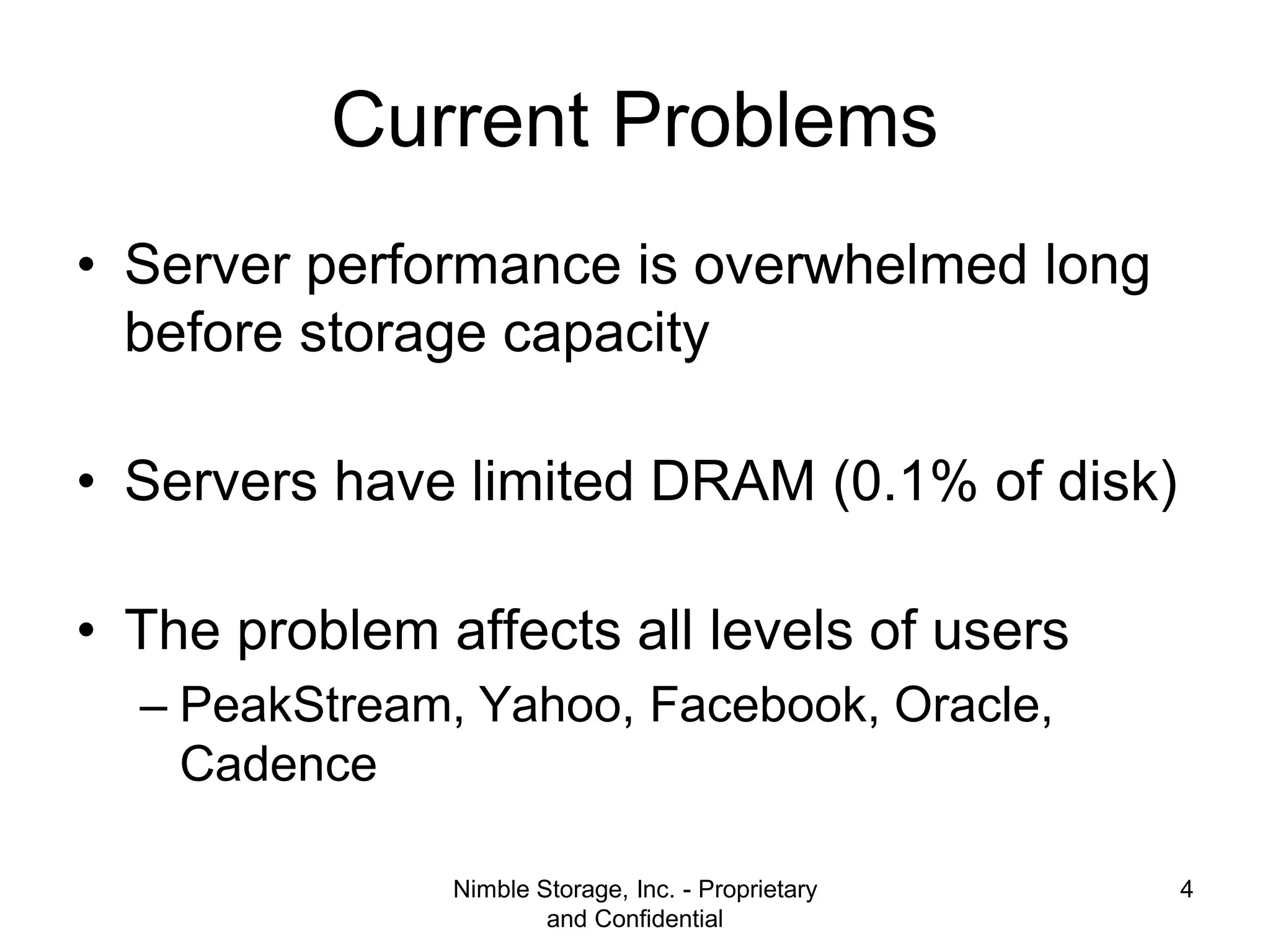 Current Problems

• Server performance is overwhelmed long before storage capacity

• Servers have limited DRAM (0.1% of disk)

• The problem affects all levels of users
– PeakStream, Yahoo, Facebook, Oracle, Cadence

Nimble Storage, Inc. - Proprietary and Confidential

4